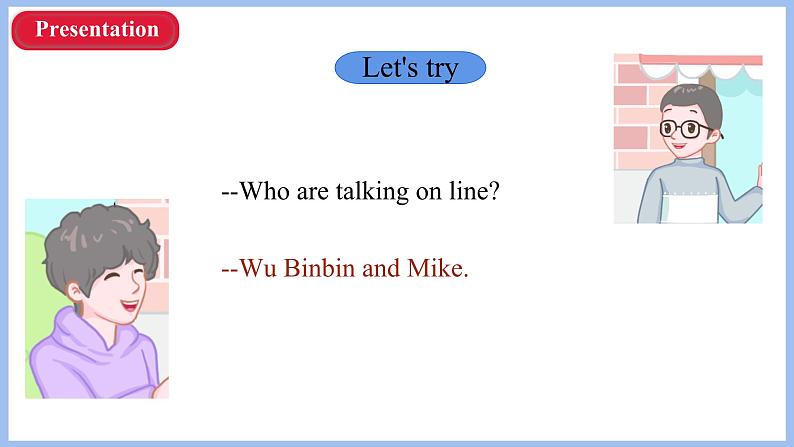 Presentation

Let's try

--Who are talking on line?

--Wu Binbin and Mike.